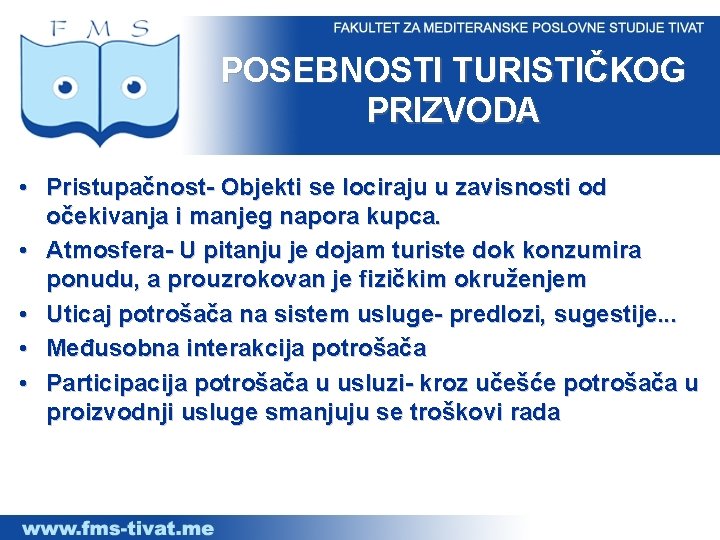 F M S

FAKULTET ZA MEDITERANSKE POSLOVNE STUDIJE TIVAT

POSEBNOSTI TURISTIČKOG PRIZVODA

• Pristupačnost- Objekti se lociraju u zavisnosti od očekivanja i manjeg napora kupca.
• Atmosfera- U pitanju je dojam turiste dok konzumira ponudu, a prouzrokovan je fizičkim okruženjem
• Uticaj potrošača na sistem usluge- predlozi, sugestije...
• Međusobna interakcija potrošača
• Participacija potrošača u usluzi- kroz učešće potrošača u proizvodnji usluge smanjuju se troškovi rada

www.fms-tivat.me